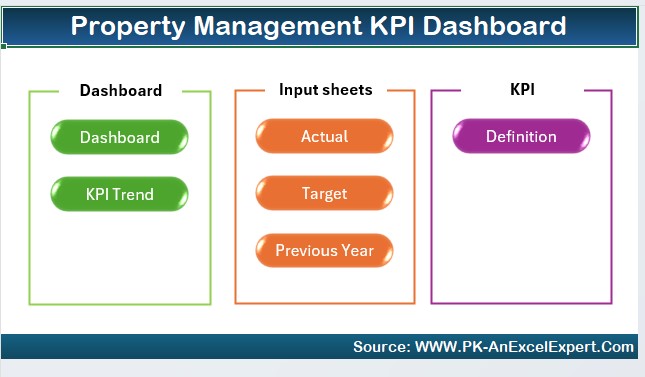 Property Management KPI Dashboard

Dashboard

Dashboard

KPI Trend

Input sheets

Actual

Target

Previous Year

KPI

Definition

Source: WWW.PK-AnExcelExpert.Com